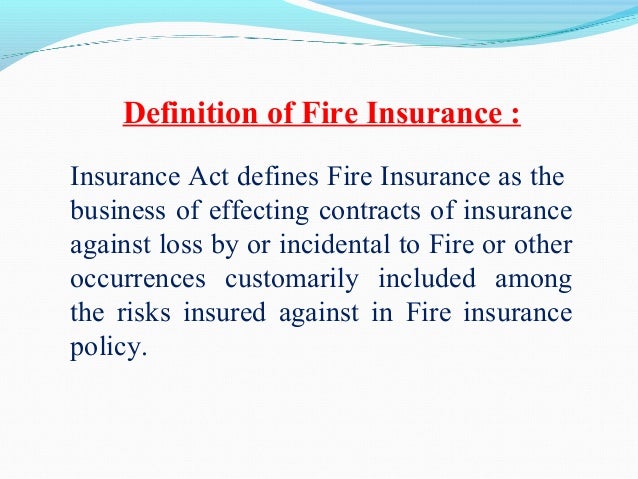 Definition of Fire Insurance :

Insurance Act defines Fire Insurance as the business of effecting contracts of insurance against loss by or incidental to Fire or other occurrences customarily included among the risks insured against in Fire insurance policy.